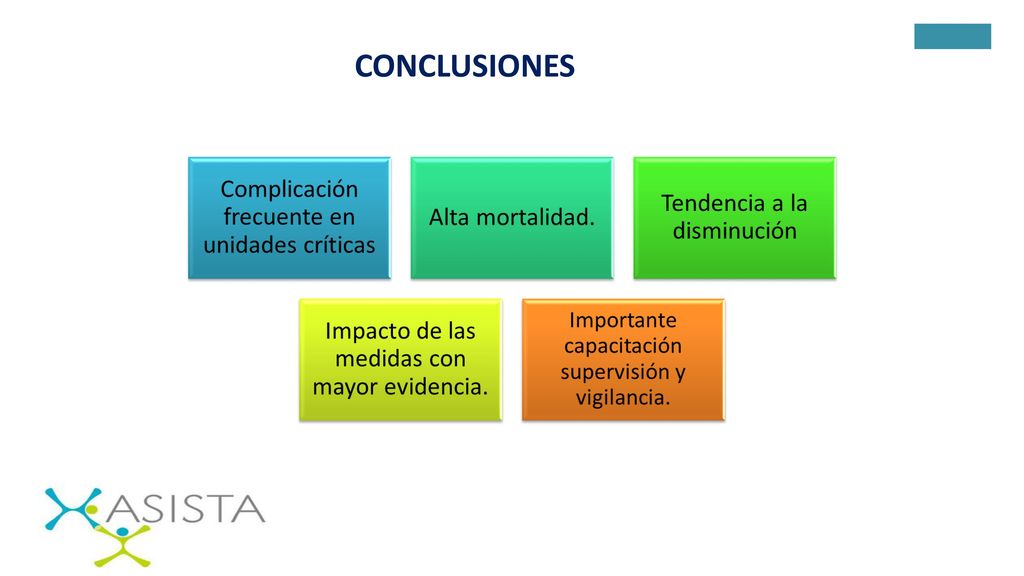 CONCLUSIONES

Complicación frecuente en unidades críticas

Alta mortalidad.

Tendencia a la disminución

Impacto de las medidas con mayor evidencia.

Importante capacitación supervisión y vigilancia.

ASISTA